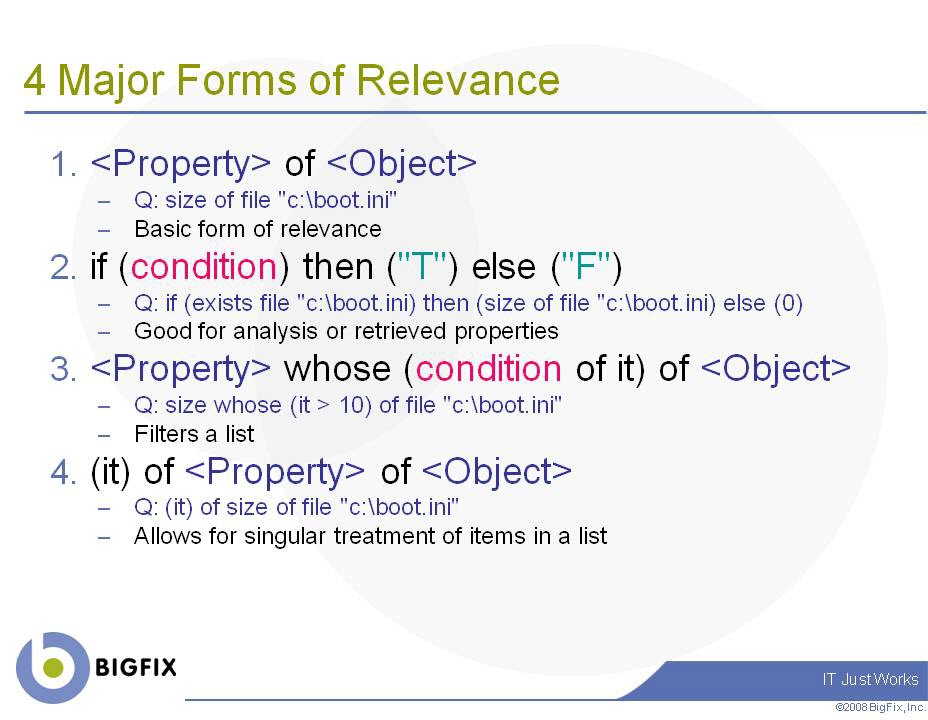 4 Major Forms of Relevance

1. <Property> of <Object>
– Q: size of file "c:\boot.ini"
– Basic form of relevance

2. if (condition) then ("T") else ("F")
– Q: if (exists file "c:\boot.ini) then (size of file "c:\boot.ini) else (0)
– Good for analysis or retrieved properties

3. <Property> whose (condition of it) of <Object>
– Q: size whose (it > 10) of file "c:\boot.ini"
– Filters a list

4. (it) of <Property> of <Object>
– Q: (it) of size of file "c:\boot.ini"
– Allows for singular treatment of items in a list

BIGFIX

IT Just Works

©2008 BigFix, Inc.